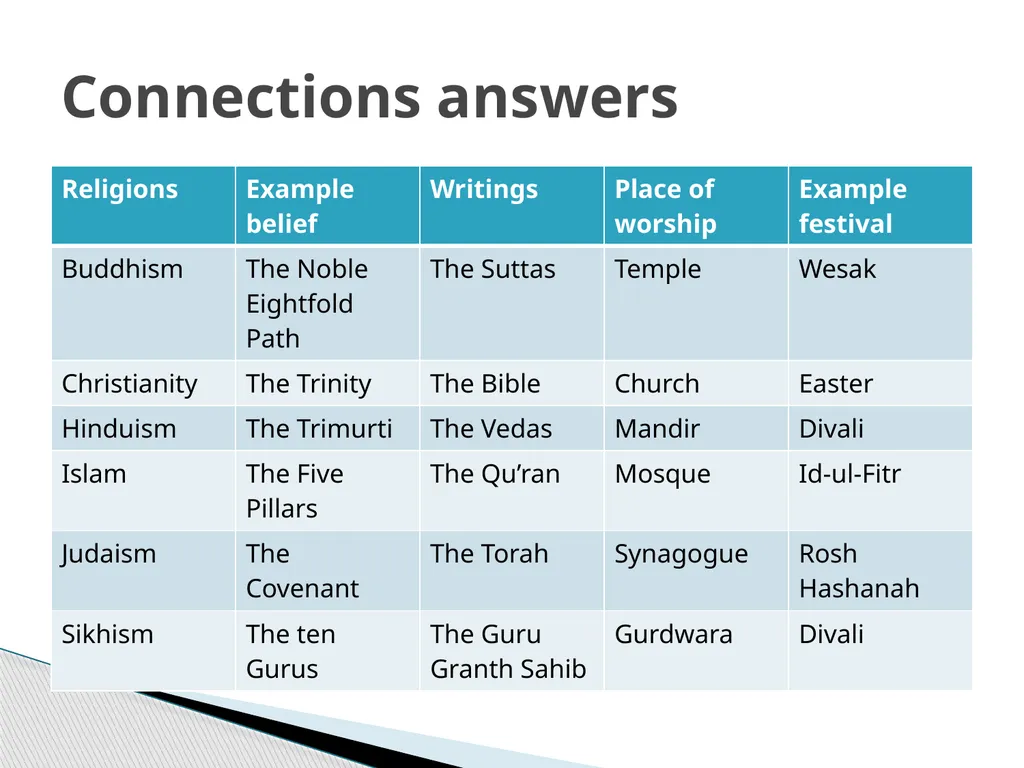 Connections answers

| Religions | Example belief | Writings | Place of worship | Example festival |
|---|---|---|---|---|
| Buddhism | The Noble Eightfold Path | The Suttas | Temple | Wesak |
| Christianity | The Trinity | The Bible | Church | Easter |
| Hinduism | The Trimurti | The Vedas | Mandir | Divali |
| Islam | The Five Pillars | The Qu’ran | Mosque | Id-ul-Fitr |
| Judaism | The Covenant | The Torah | Synagogue | Rosh Hashanah |
| Sikhism | The ten Gurus | The Guru Granth Sahib | Gurdwara | Divali |